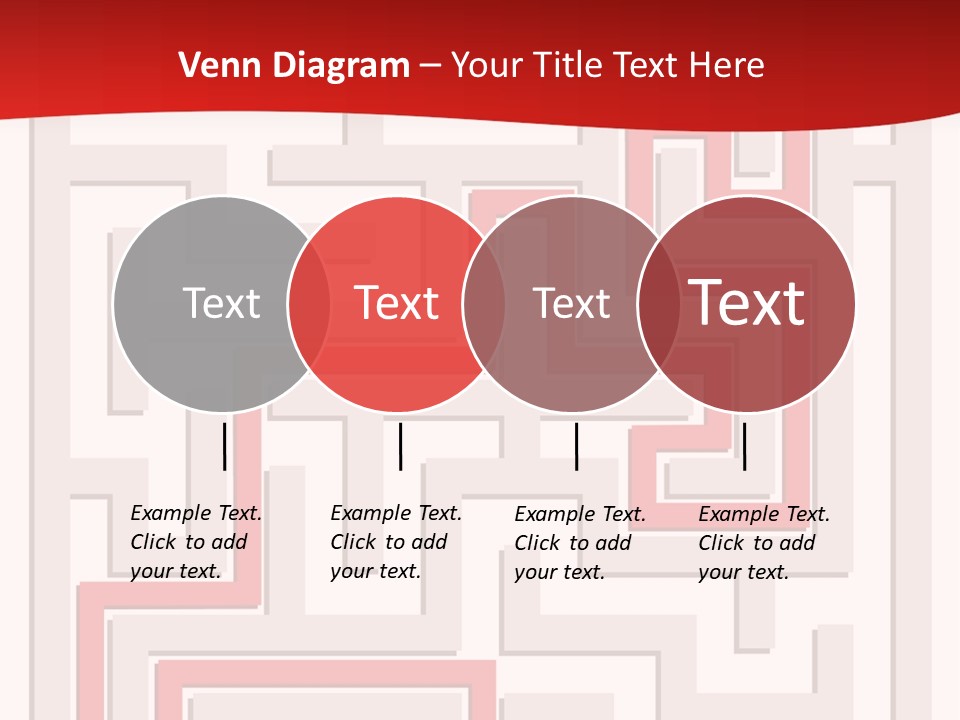 Venn Diagram – Your Title Text Here

Text

Text

Text

Text

Example Text. Click to add your text.

Example Text. Click to add your text.

Example Text. Click to add your text.

Example Text. Click to add your text.